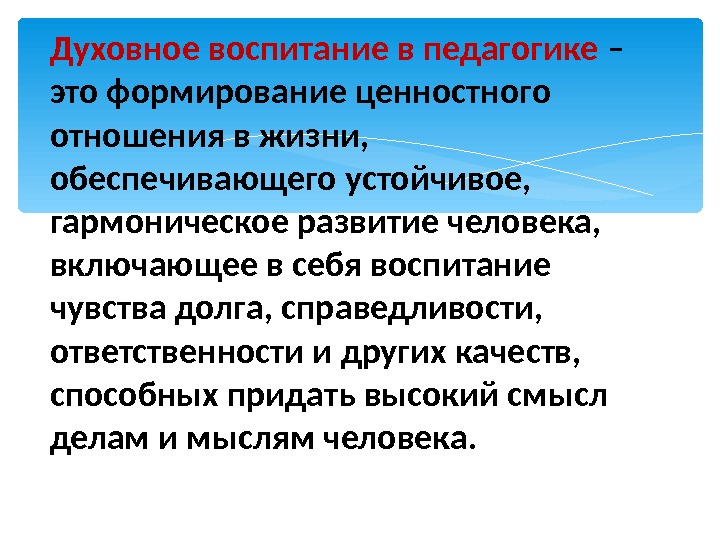 Духовное воспитание в педагогике – это формирование ценностного отношения в жизни, обеспечивающего устойчивое, гармоническое развитие человека, включающее в себя воспитание чувства долга, справедливости, ответственности и других качеств, способных придать высокий смысл делам и мыслям человека.